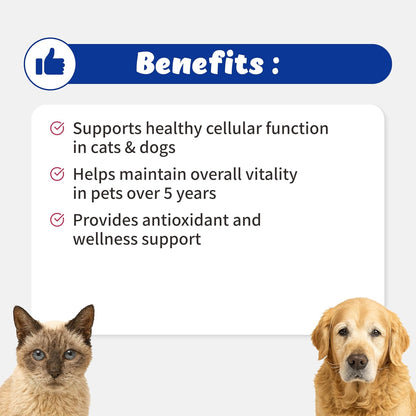 Benefits :

Supports healthy cellular function in cats & dogs

Helps maintain overall vitality in pets over 5 years

Provides antioxidant and wellness support